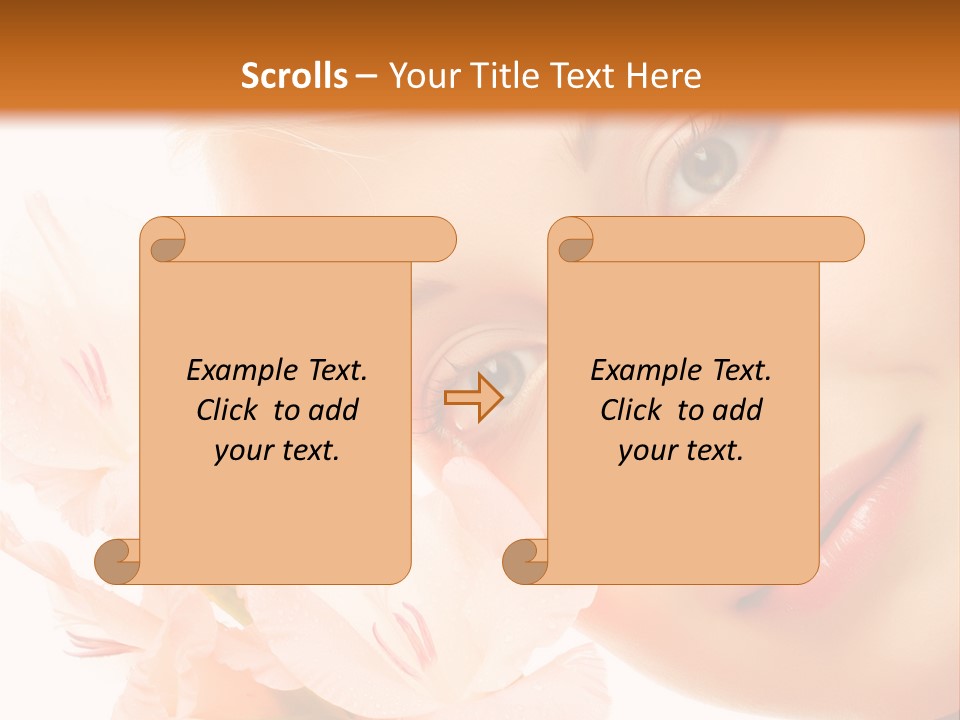 Scrolls – Your Title Text Here

Example Text. Click to add your text.

Example Text. Click to add your text.